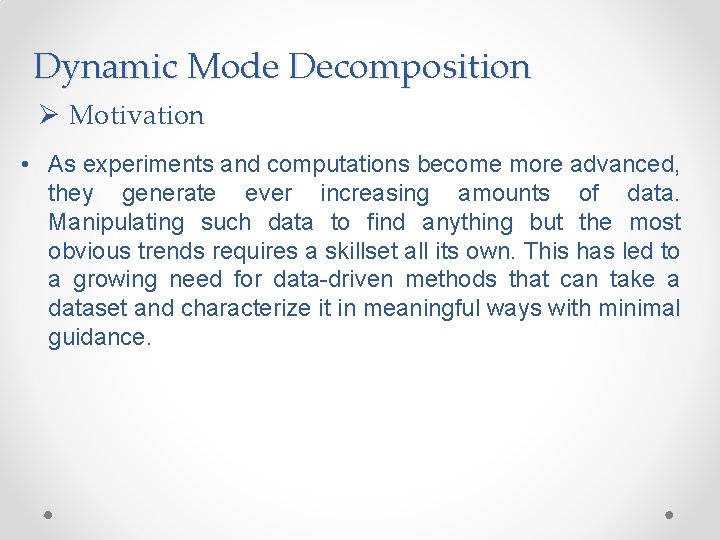 Dynamic Mode Decomposition

➢ Motivation

• As experiments and computations become more advanced, they generate ever increasing amounts of data. Manipulating such data to find anything but the most obvious trends requires a skillset all its own. This has led to a growing need for data-driven methods that can take a dataset and characterize it in meaningful ways with minimal guidance.